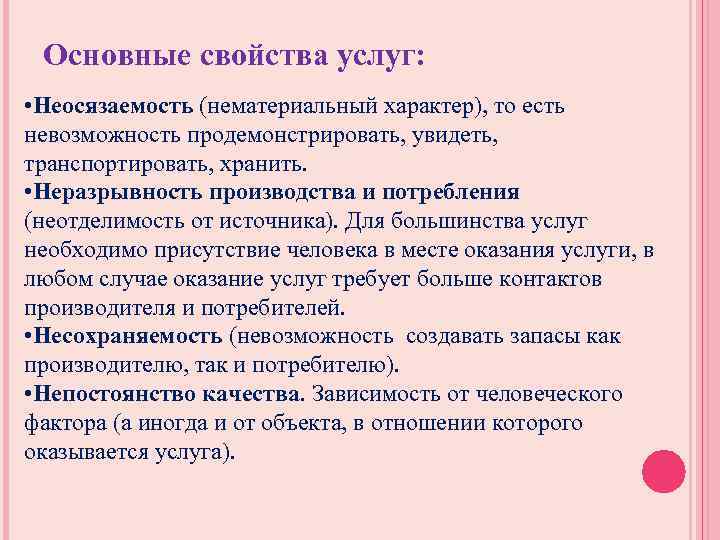 Основные свойства услуг:

•Неосязаемость (нематериальный характер), то есть невозможность продемонстрировать, увидеть, транспортировать, хранить.
•Неразрывность производства и потребления (неотделимость от источника). Для большинства услуг необходимо присутствие человека в месте оказания услуги, в любом случае оказание услуг требует больше контактов производителя и потребителей.
•Несохраняемость (невозможность создавать запасы как производителю, так и потребителю).
•Непостоянство качества. Зависимость от человеческого фактора (а иногда и от объекта, в отношении которого оказывается услуга).